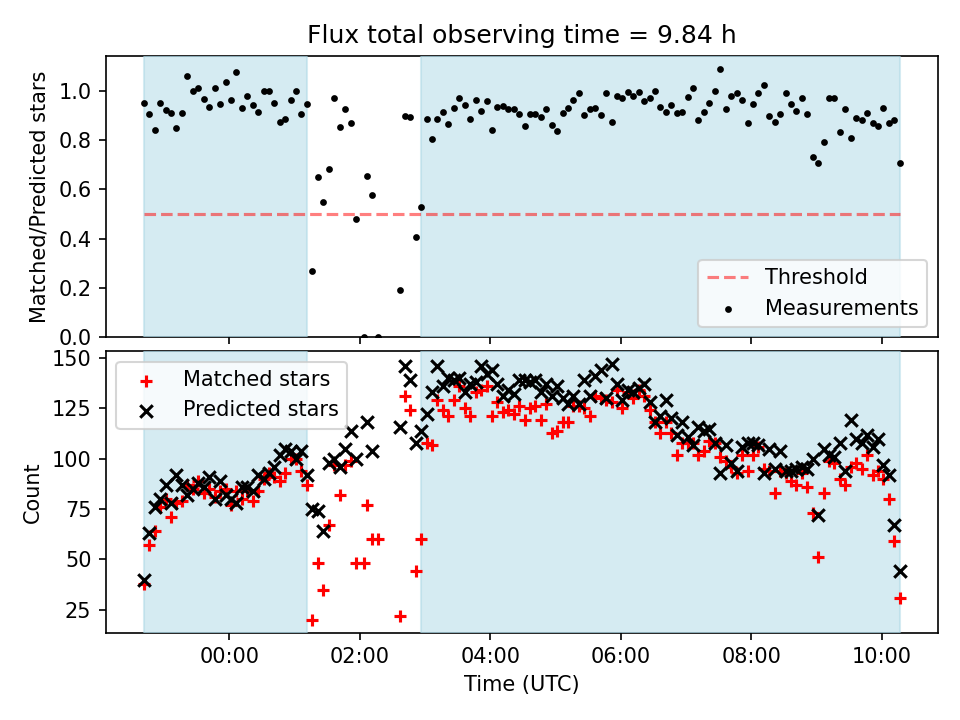 Flux total observing time = 9.84 h

Matched/Predicted stars

1.0
0.8
0.6
0.4
0.2
0.0

Threshold
Measurements

Count

150
125
100
75
50
25

Matched stars
Predicted stars

00:00
02:00
04:00
06:00
08:00
10:00

Time (UTC)